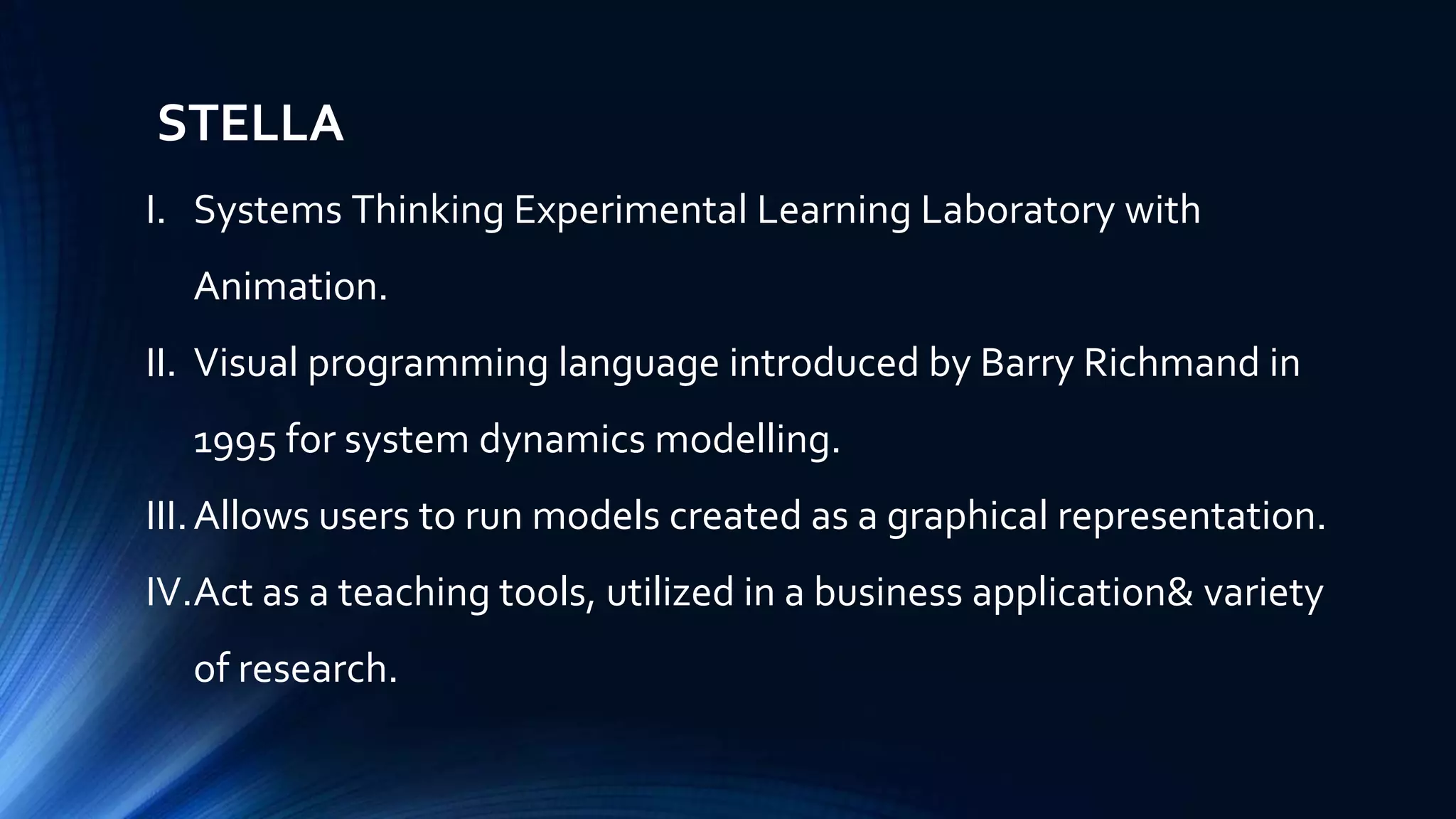 STELLA

I. Systems Thinking Experimental Learning Laboratory with Animation.

II. Visual programming language introduced by Barry Richmand in 1995 for system dynamics modelling.

III. Allows users to run models created as a graphical representation.

IV. Act as a teaching tools, utilized in a business application& variety of research.